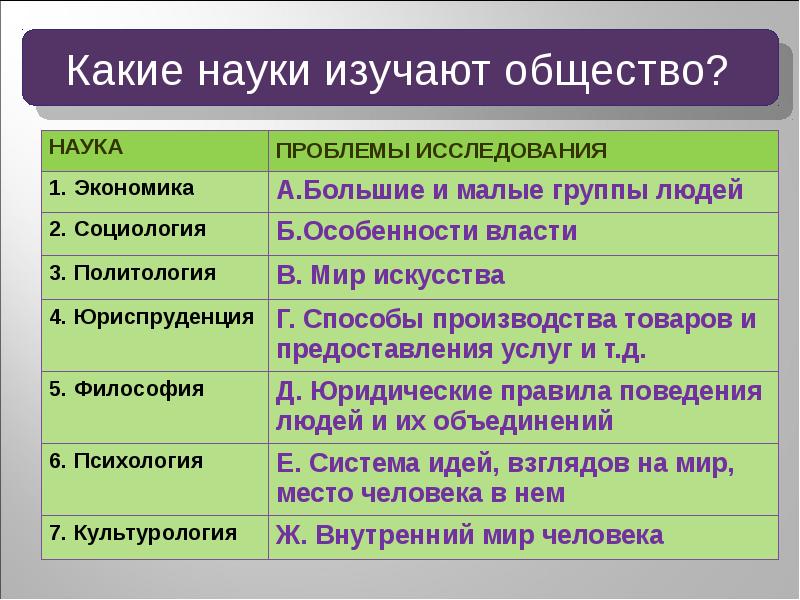 Какие науки изучают общество?

| НАУКА | ПРОБЛЕМЫ ИССЛЕДОВАНИЯ |
|---|---|
| 1. Экономика | А.Большие и малые группы людей |
| 2. Социология | Б.Особенности власти |
| 3. Политология | В. Мир искусства |
| 4. Юриспруденция | Г. Способы производства товаров и предоставления услуг и т.д. |
| 5. Философия | Д. Юридические правила поведения людей и их объединений |
| 6. Психология | Е. Система идей, взглядов на мир, место человека в нем |
| 7. Культурология | Ж. Внутренний мир человека |